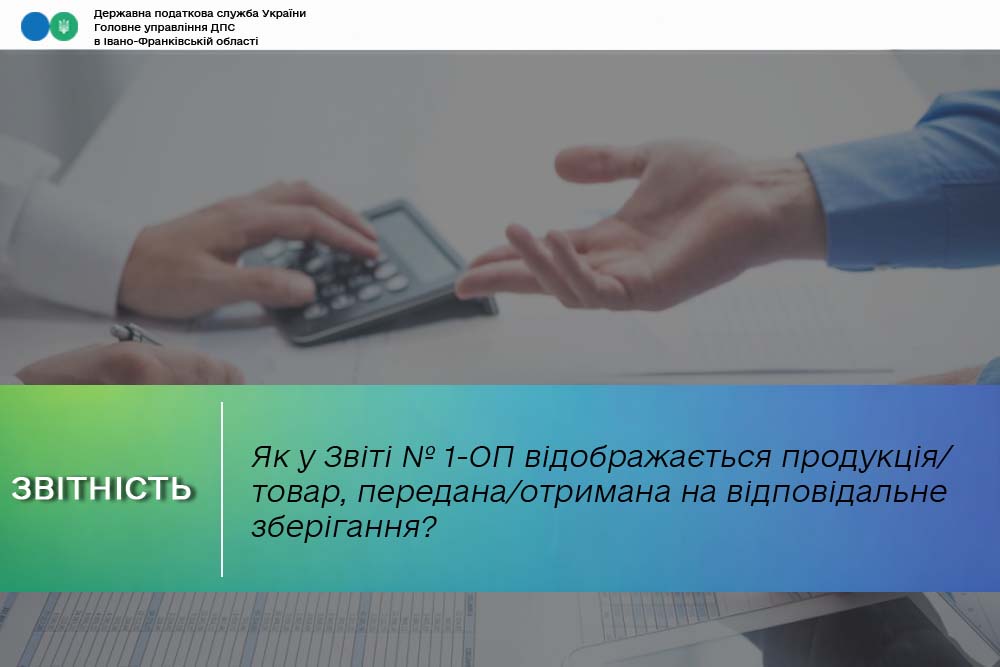 Державна податкова служба України
Головне управління ДПС
в Івано-Франківській області

ЗВІТНІСТЬ

Як у Звіті № 1-ОП відображається продукція/товар, передана/отримана на відповідальне зберігання?